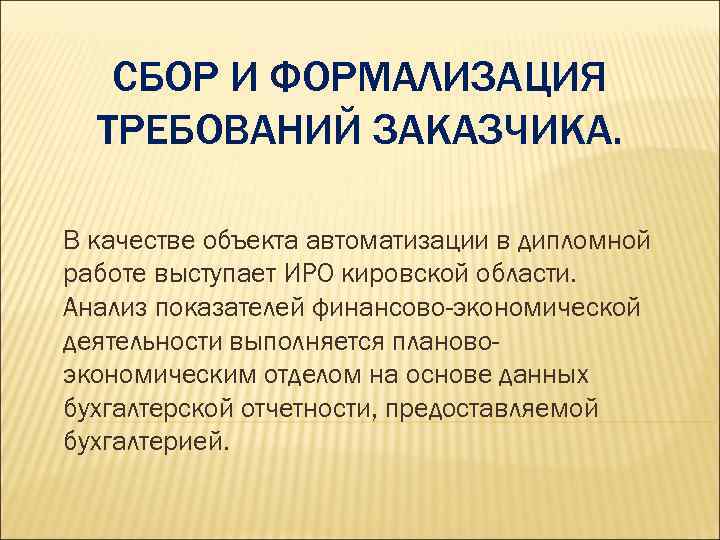 СБОР И ФОРМАЛИЗАЦИЯ ТРЕБОВАНИЙ ЗАКАЗЧИКА.

В качестве объекта автоматизации в дипломной работе выступает ИРО кировской области. Анализ показателей финансово-экономической деятельности выполняется планово-экономическим отделом на основе данных бухгалтерской отчетности, предоставляемой бухгалтерией.